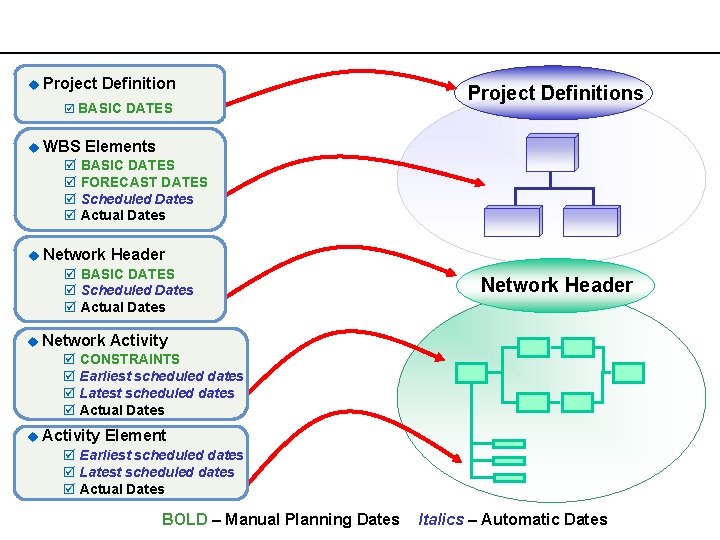 ◆ Project Definition
☑ BASIC DATES

◆ WBS Elements
☑ BASIC DATES
☑ FORECAST DATES
☑ Scheduled Dates
☑ Actual Dates

◆ Network Header
☑ BASIC DATES
☑ Scheduled Dates
☑ Actual Dates

◆ Network Activity
☑ CONSTRAINTS
☑ Earliest scheduled dates
☑ Latest scheduled dates
☑ Actual Dates

◆ Activity Element
☑ Earliest scheduled dates
☑ Latest scheduled dates
☑ Actual Dates

Project Definitions

Network Header

BOLD – Manual Planning Dates Italics – Automatic Dates